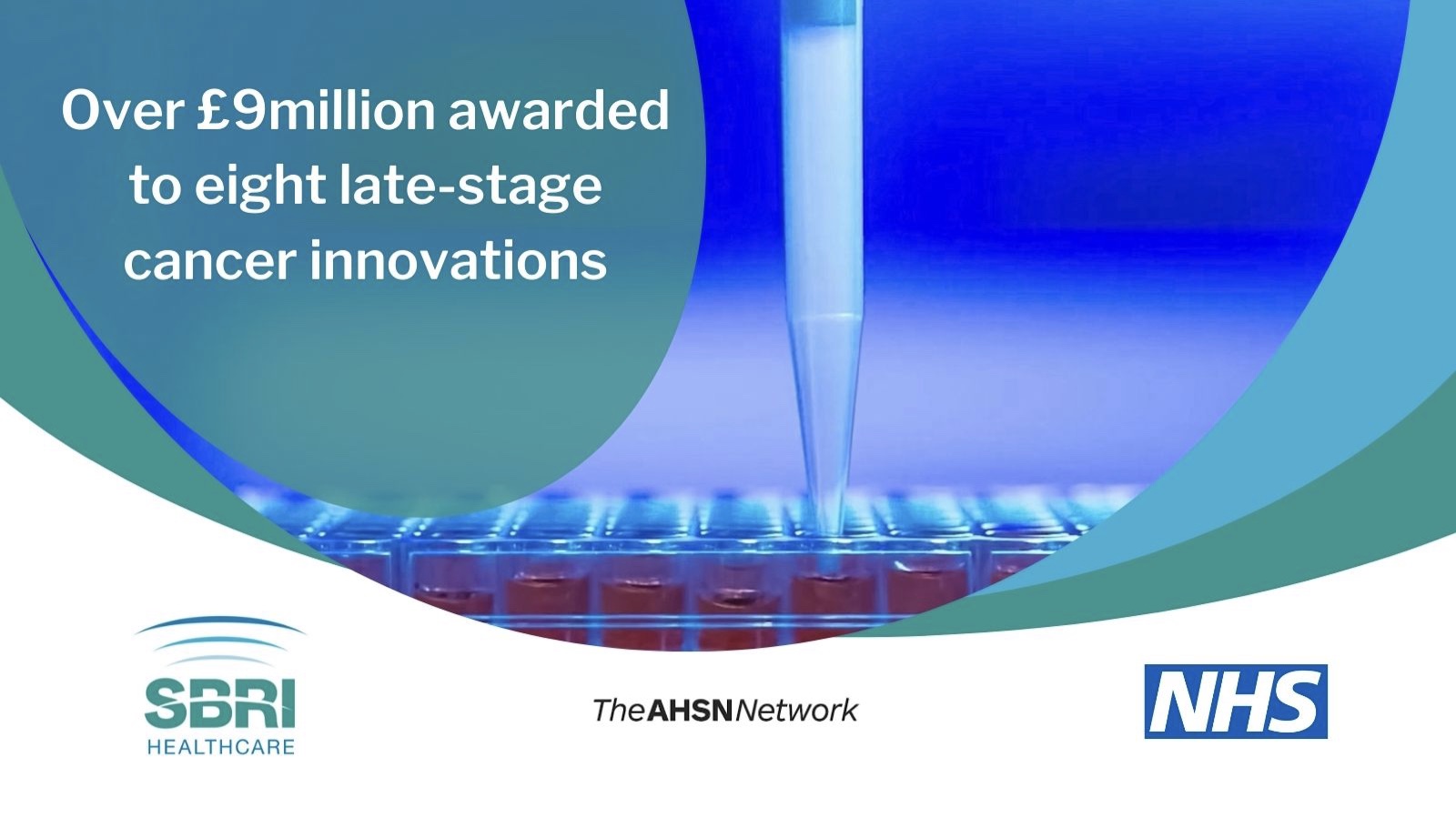 Over £9million awarded to eight late-stage cancer innovations

SBRI
HEALTHCARE

TheAHSNNetwork

NHS